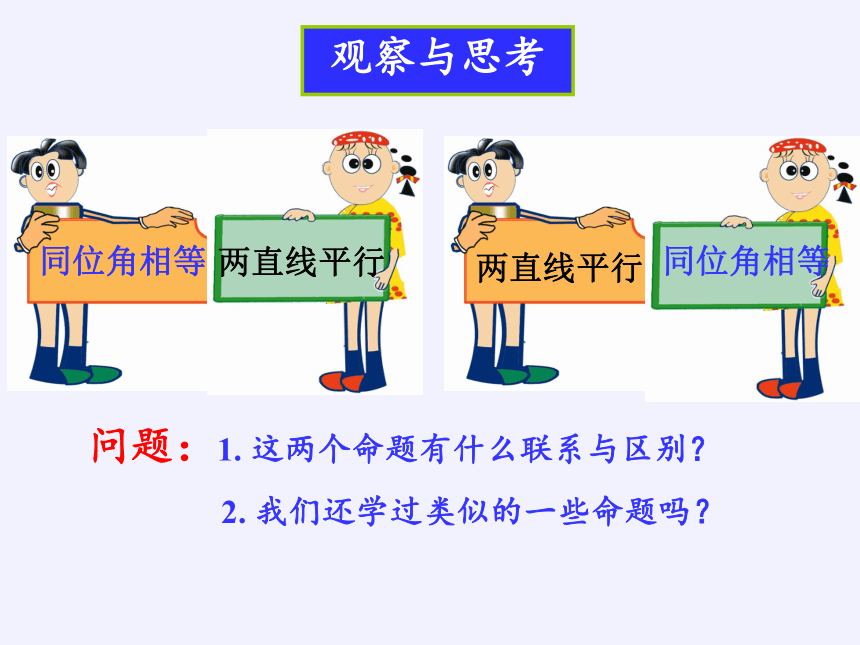 观察与思考

同位角相等

两直线平行

两直线平行

同位角相等

问题：1. 这两个命题有什么联系与区别？

2. 我们还学过类似的一些命题吗？